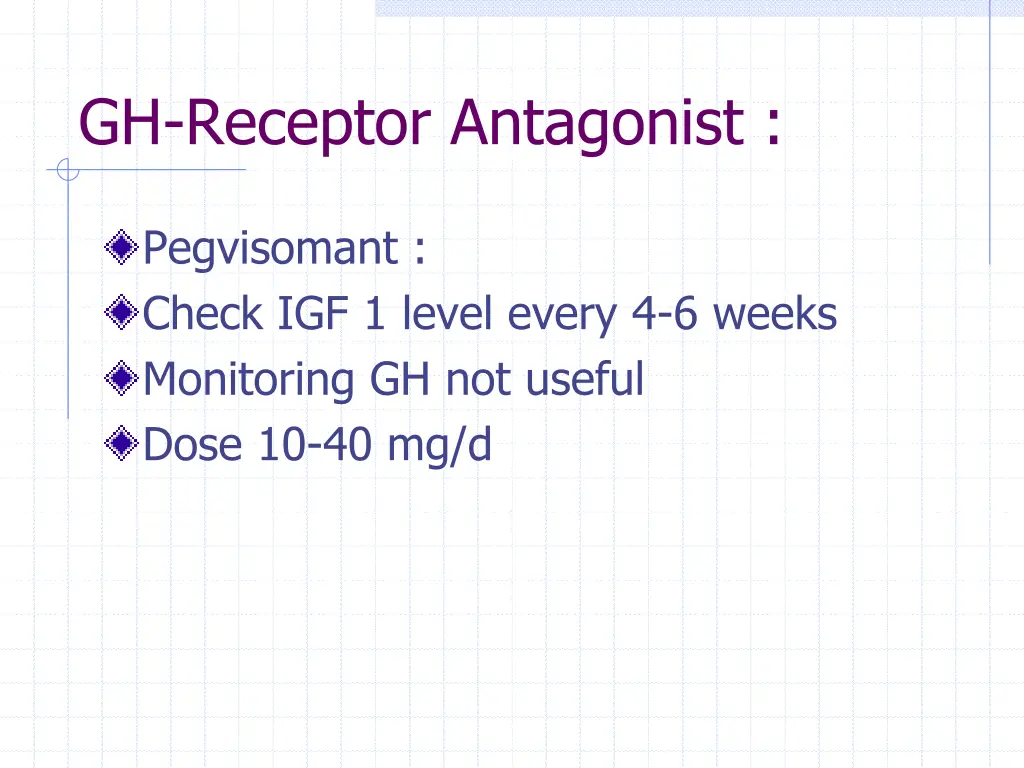 GH-Receptor Antagonist :

Pegvisomant :
Check IGF 1 level every 4-6 weeks
Monitoring GH not useful
Dose 10-40 mg/d